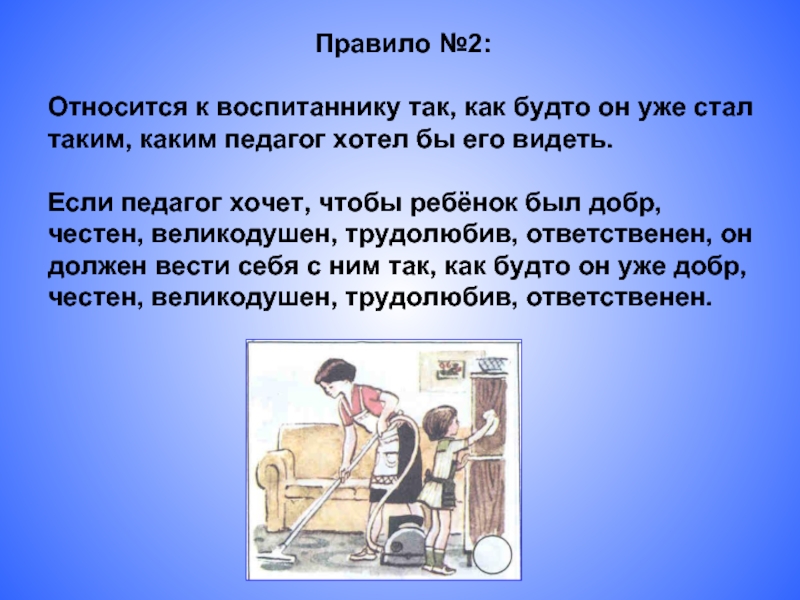 Правило №2:

Относится к воспитаннику так, как будто он уже стал таким, каким педагог хотел бы его видеть.

Если педагог хочет, чтобы ребёнок был добр, честен, великодушен, трудолюбив, ответственен, он должен вести себя с ним так, как будто он уже добр, честен, великодушен, трудолюбив, ответственен.